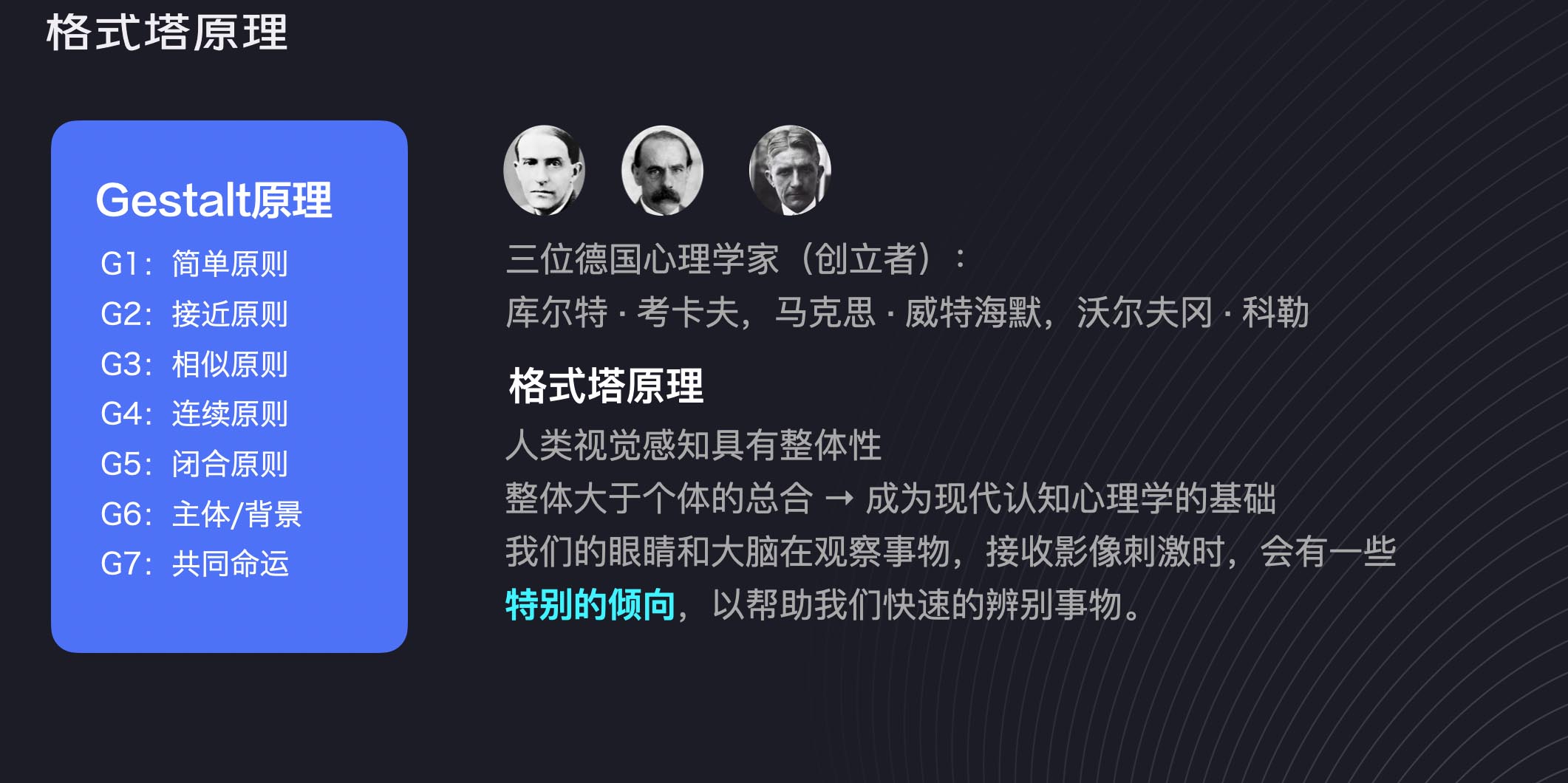 格式塔原理

Gestalt原理
G1：简单原则
G2：接近原则
G3：相似原则
G4：连续原则
G5：闭合原则
G6：主体/背景
G7：共同命运

三位德国心理学家（创立者）：
库尔特 · 考卡夫，马克思 · 威特海默，沃尔夫冈 · 科勒

格式塔原理
人类视觉感知具有整体性
整体大于个体的总合 → 成为现代认知心理学的基础
我们的眼睛和大脑在观察事物，接收影像刺激时，会有一些特别的倾向，以帮助我们快速的辨别事物。